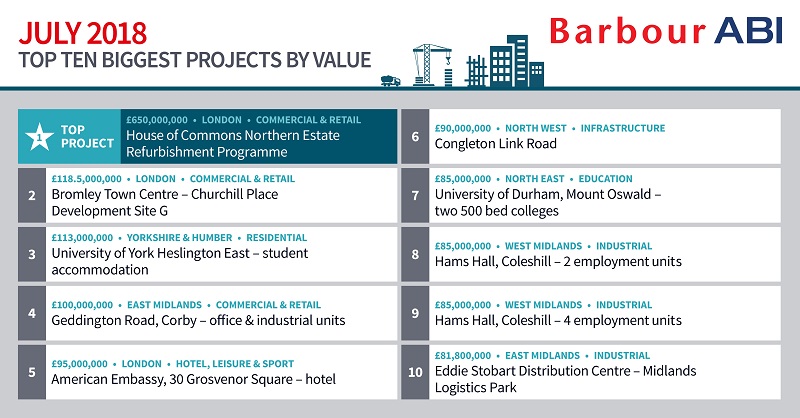 JULY 2018
TOP TEN BIGGEST PROJECTS BY VALUE

Barbour ABI

1 TOP PROJECT
£650,000,000 • LONDON • COMMERCIAL & RETAIL
House of Commons Northern Estate Refurbishment Programme

2
£118.5,000,000 • LONDON • COMMERCIAL & RETAIL
Bromley Town Centre – Churchill Place Development Site G

3
£113,000,000 • YORKSHIRE & HUMBER • RESIDENTIAL
University of York Heslington East – student accommodation

4
£100,000,000 • EAST MIDLANDS • COMMERCIAL & RETAIL
Geddington Road, Corby – office & industrial units

5
£95,000,000 • LONDON • HOTEL, LEISURE & SPORT
American Embassy, 30 Grosvenor Square – hotel

6
£90,000,000 • NORTH WEST • INFRASTRUCTURE
Congleton Link Road

7
£85,000,000 • NORTH EAST • EDUCATION
University of Durham, Mount Oswald – two 500 bed colleges

8
£85,000,000 • WEST MIDLANDS • INDUSTRIAL
Hams Hall, Coleshill – 2 employment units

9
£85,000,000 • WEST MIDLANDS • INDUSTRIAL
Hams Hall, Coleshill – 4 employment units

10
£81,800,000 • EAST MIDLANDS • INDUSTRIAL
Eddie Stobart Distribution Centre – Midlands Logistics Park